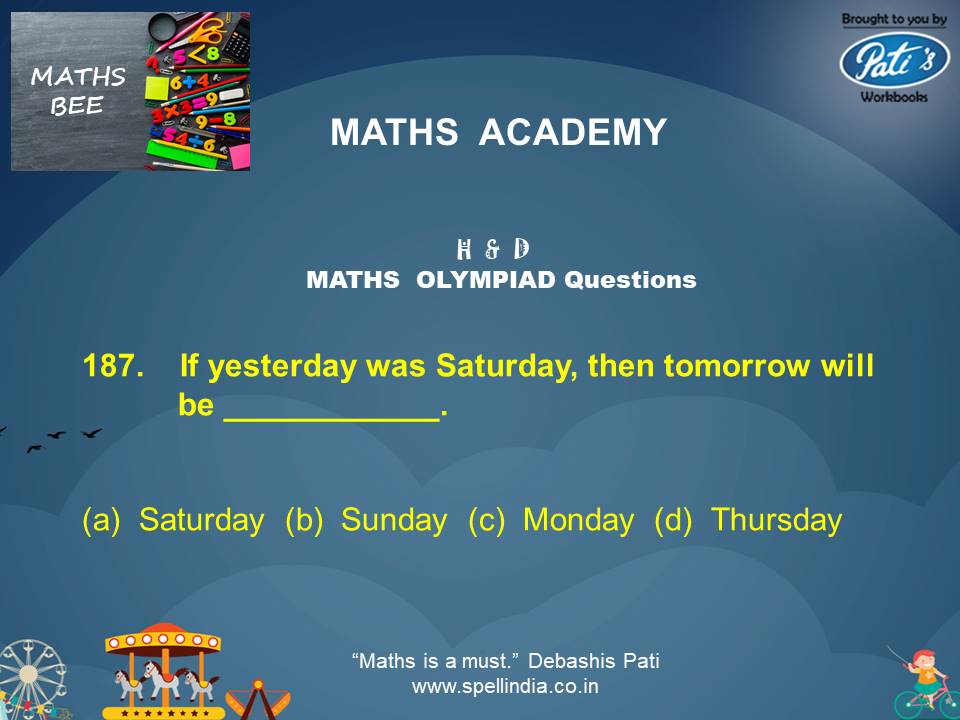 MATHS BEE

Brought to you by
Pati's
Workbooks

MATHS ACADEMY

H & D
MATHS OLYMPIAD Questions

187. If yesterday was Saturday, then tomorrow will be ____________.

(a) Saturday (b) Sunday (c) Monday (d) Thursday

"Maths is a must." Debashis Pati
www.spellindia.co.in